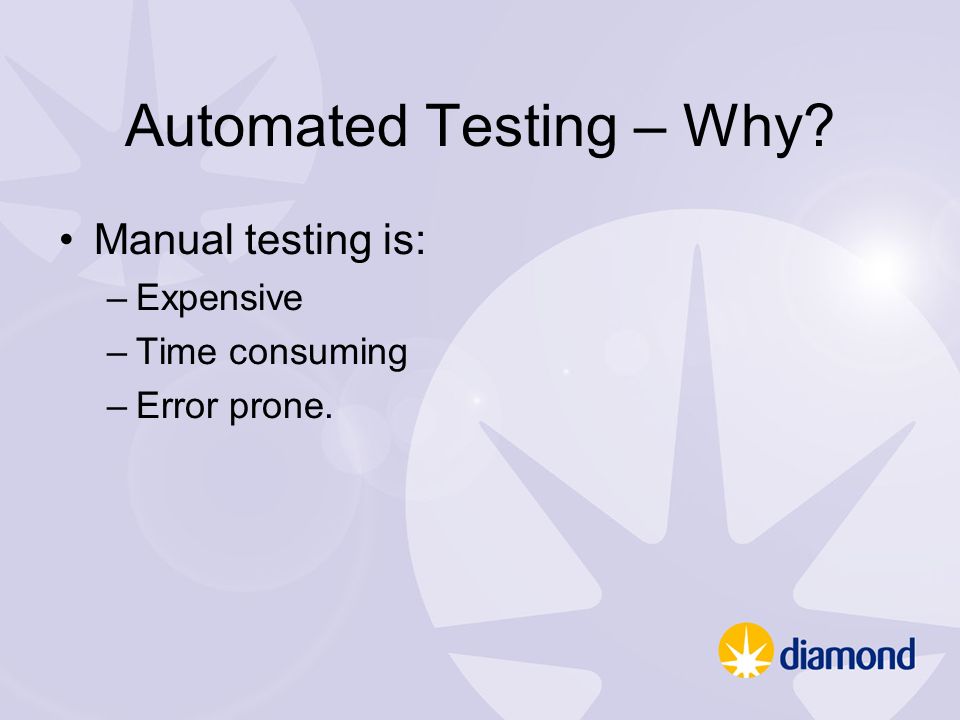 Automated Testing – Why?

• Manual testing is:
– Expensive
– Time consuming
– Error prone.

diamond